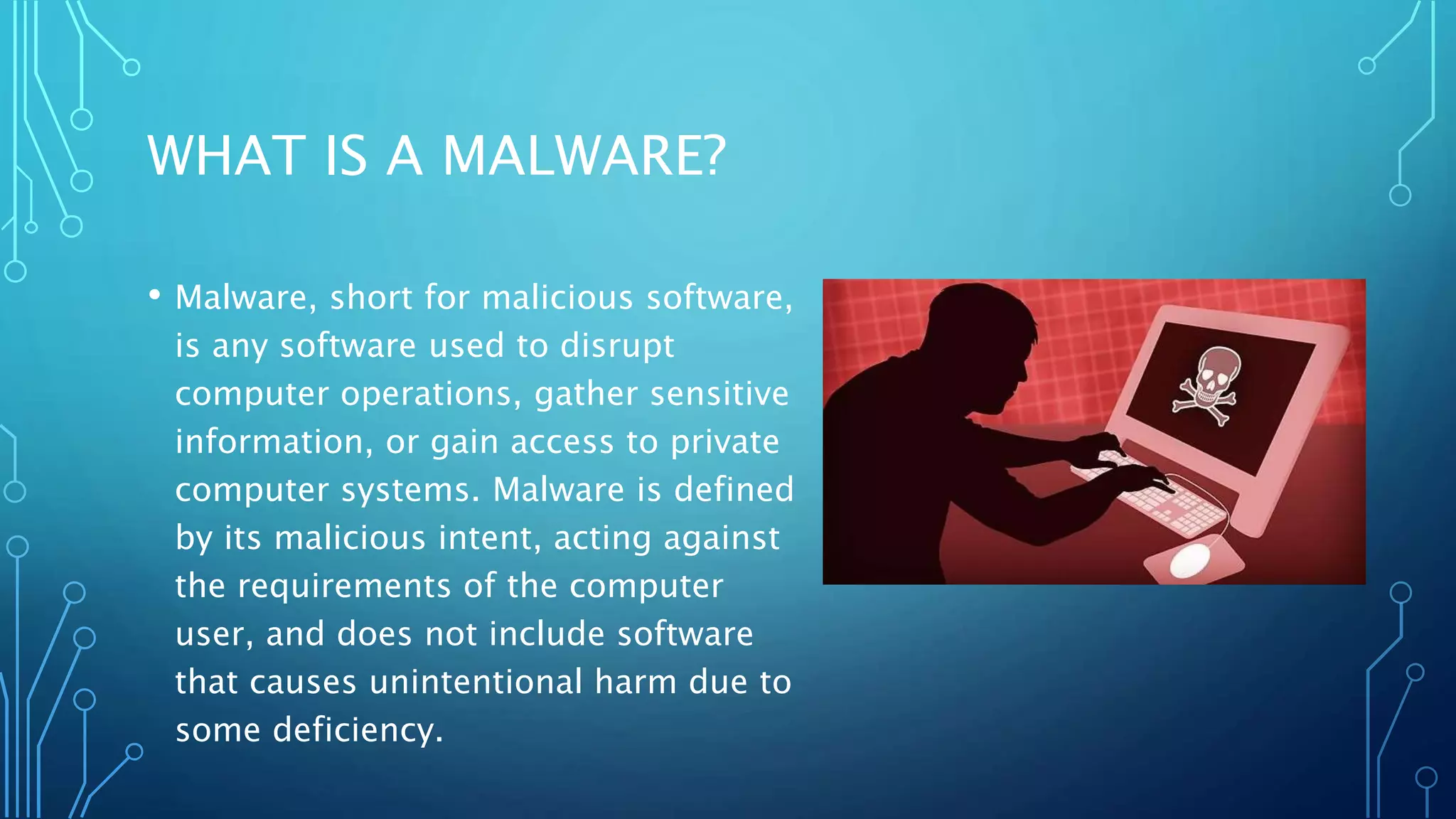 WHAT IS A MALWARE?

• Malware, short for malicious software, is any software used to disrupt computer operations, gather sensitive information, or gain access to private computer systems. Malware is defined by its malicious intent, acting against the requirements of the computer user, and does not include software that causes unintentional harm due to some deficiency.